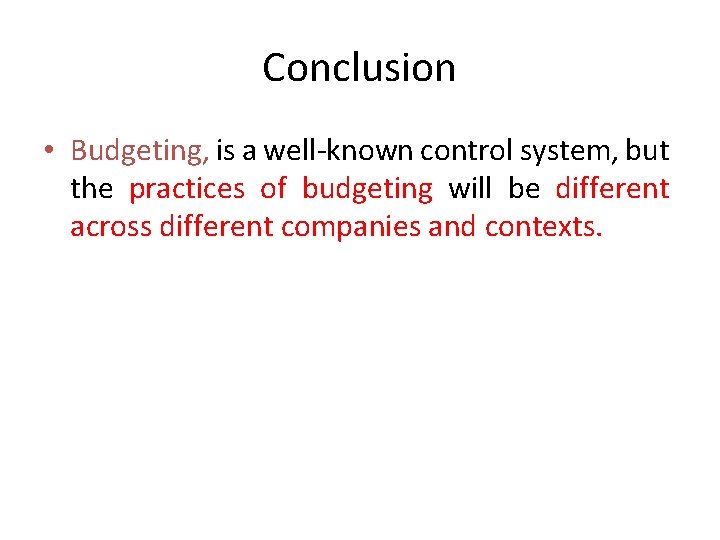 Conclusion

• Budgeting, is a well-known control system, but the practices of budgeting will be different across different companies and contexts.